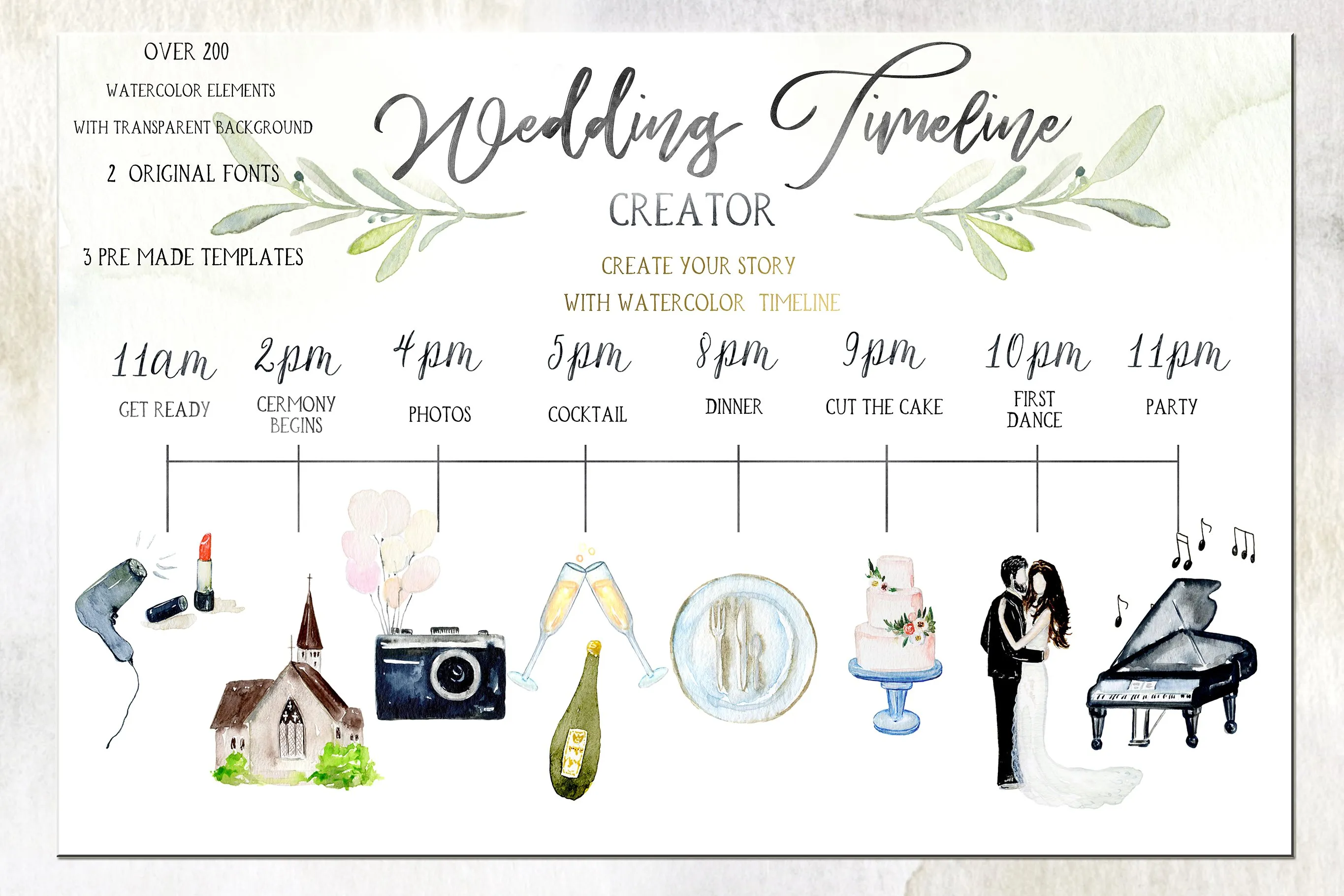 OVER 200
WATERCOLOR ELEMENTS
WITH TRANSPARENT BACKGROUND
2 ORIGINAL FONTS

3 PRE MADE TEMPLATES

Wedding Timeline
CREATOR
CREATE YOUR STORY
WITH WATERCOLOR TIMELINE

11am
GET READY

2pm
CERMONY BEGINS

4pm
PHOTOS

5pm
COCKTAIL

8pm
DINNER

9pm
CUT THE CAKE

10pm
FIRST DANCE

11pm
PARTY